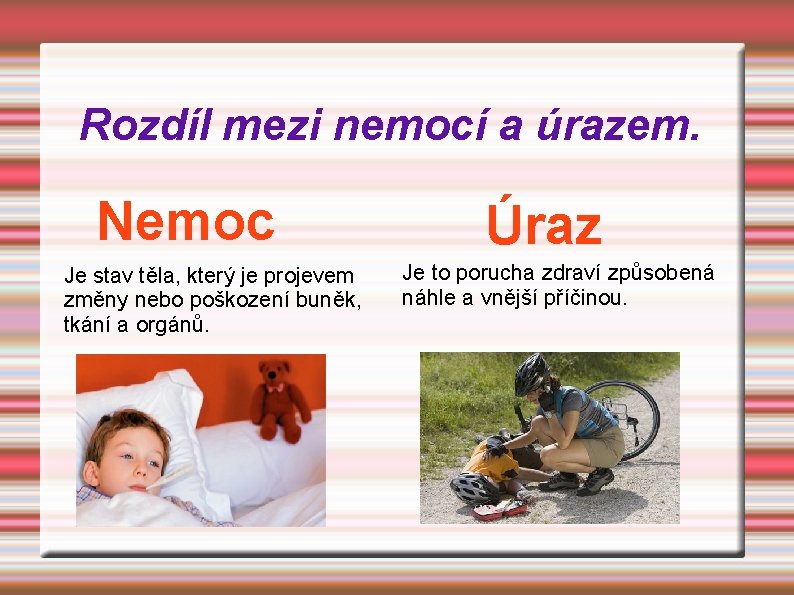 Rozdíl mezi nemocí a úrazem.

Nemoc

Je stav těla, který je projevem změny nebo poškození buněk, tkání a orgánů.

Úraz

Je to porucha zdraví způsobená náhle a vnější příčinou.